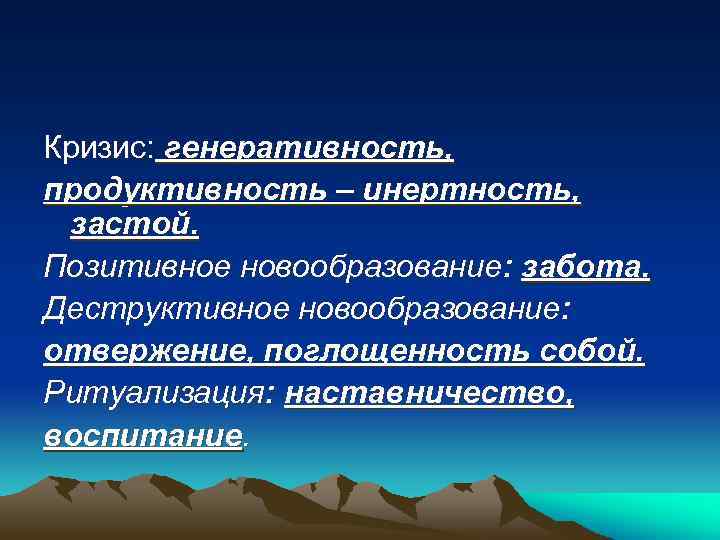 Кризис: генеративность, продуктивность – инертность, застой.

Позитивное новообразование: забота.

Деструктивное новообразование: отвержение, поглощенность собой.

Ритуализация: наставничество, воспитание.